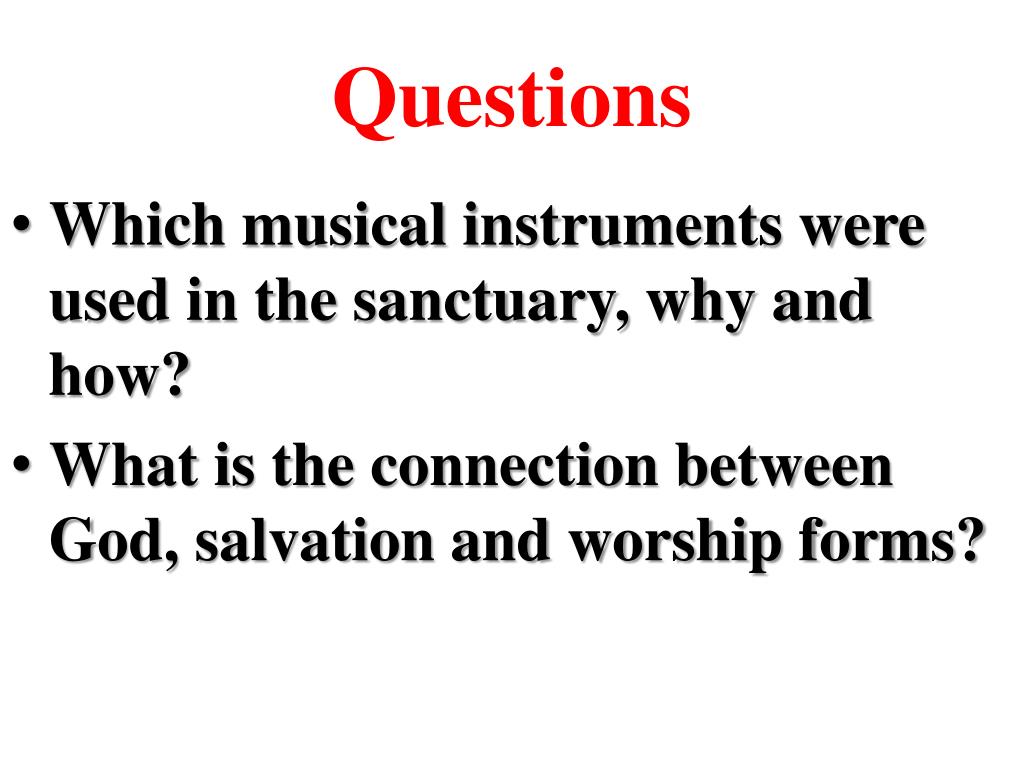 Questions

• Which musical instruments were used in the sanctuary, why and how?

• What is the connection between God, salvation and worship forms?